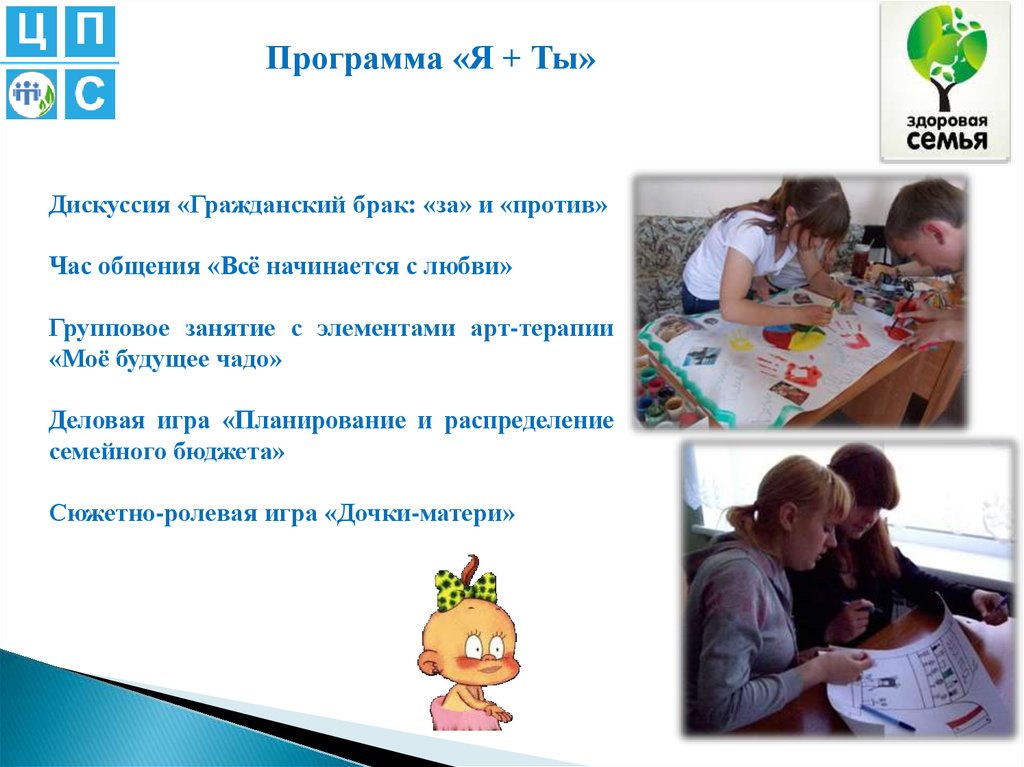 Ц П
С

Программа «Я + Ты»

здоровая семья

Дискуссия «Гражданский брак: «за» и «против»

Час общения «Всё начинается с любви»

Групповое занятие с элементами арт-терапии «Моё будущее чадо»

Деловая игра «Планирование и распределение семейного бюджета»

Сюжетно-ролевая игра «Дочки-матери»